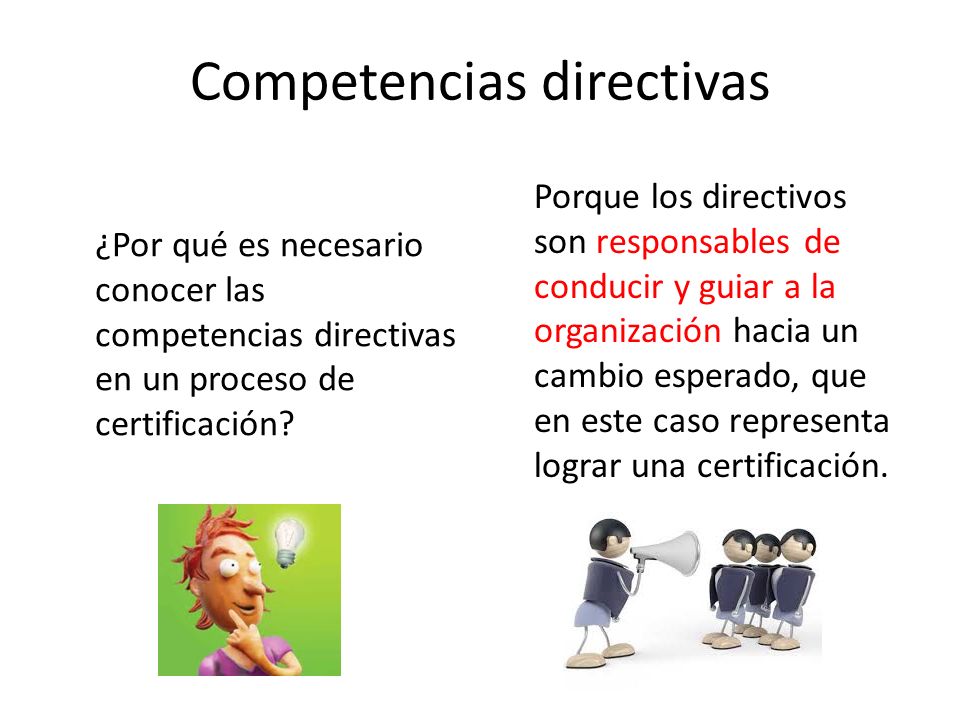 Competencias directivas

¿Por qué es necesario conocer las competencias directivas en un proceso de certificación?

Porque los directivos son responsables de conducir y guiar a la organización hacia un cambio esperado, que en este caso representa lograr una certificación.